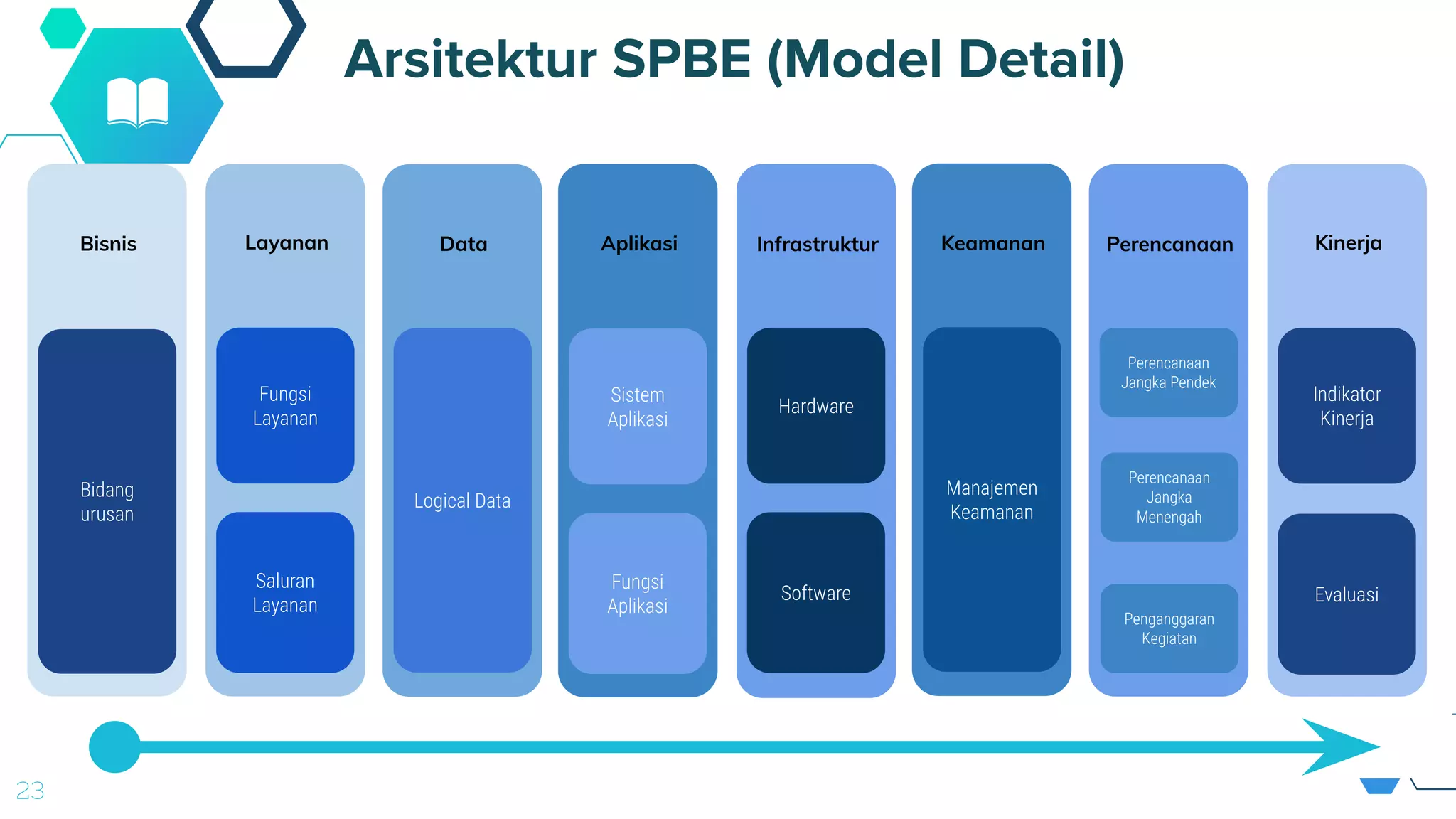 Arsitektur SPBE (Model Detail)

Bisnis

Bidang urusan

Layanan

Fungsi Layanan

Saluran Layanan

Data

Logical Data

Aplikasi

Sistem Aplikasi

Fungsi Aplikasi

Infrastruktur

Hardware

Software

Keamanan

Manajemen Keamanan

Perencanaan

Perencanaan Jangka Pendek

Perencanaan Jangka Menengah

Penganggaran Kegiatan

Kinerja

Indikator Kinerja

Evaluasi

23